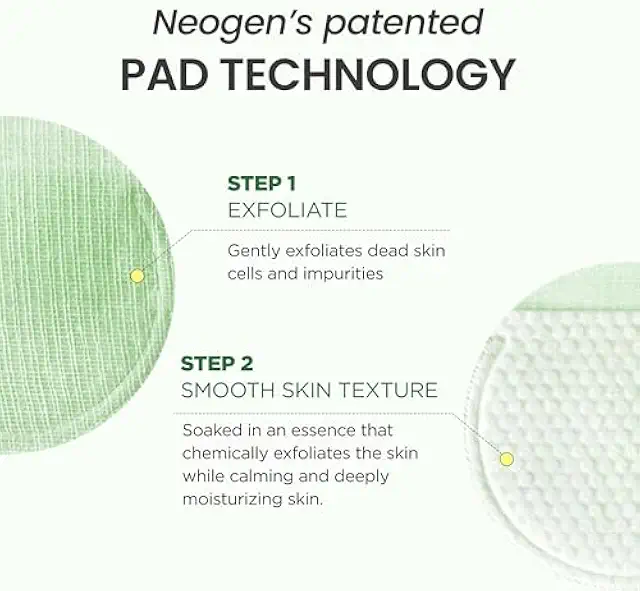 Neogen's patented
PAD TECHNOLOGY

STEP 1
EXFOLIATE

Gently exfoliates dead skin cells and impurities

STEP 2
SMOOTH SKIN TEXTURE

Soaked in an essence that chemically exfoliates the skin while calming and deeply moisturizing skin.